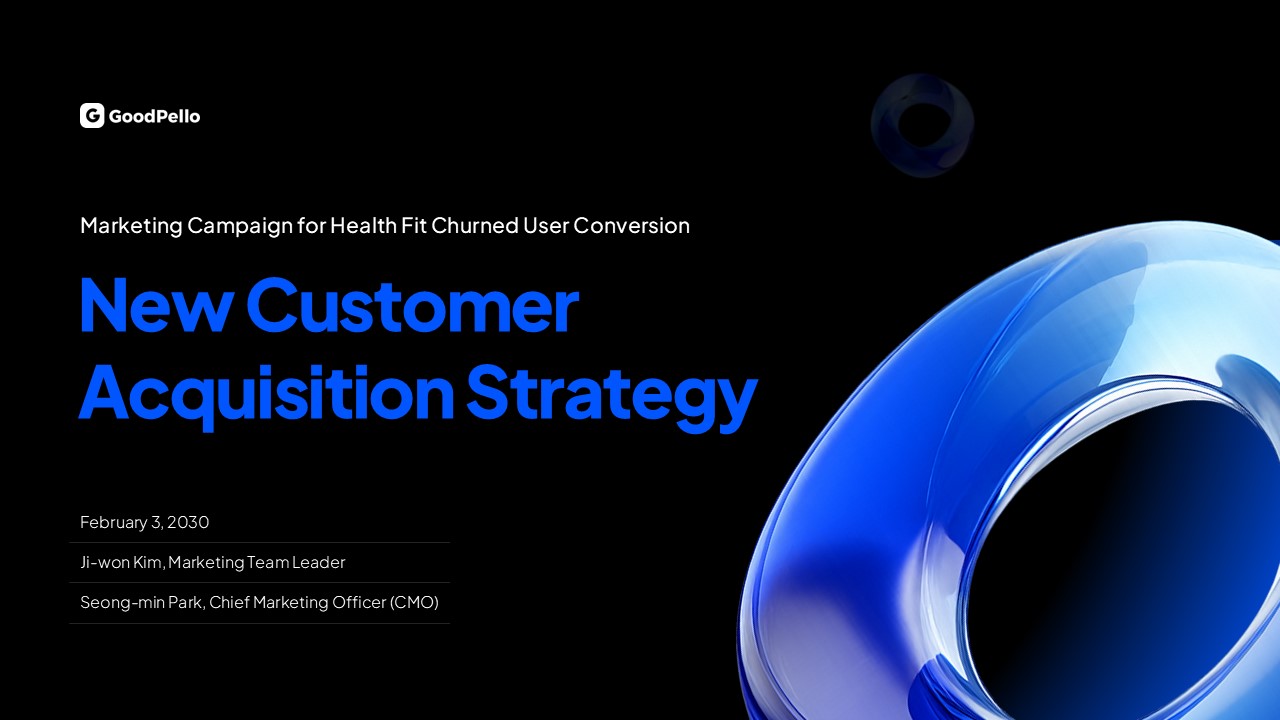 GoodPello

Marketing Campaign for Health Fit Churned User Conversion

New Customer Acquisition Strategy

February 3, 2030

Ji-won Kim, Marketing Team Leader

Seong-min Park, Chief Marketing Officer (CMO)